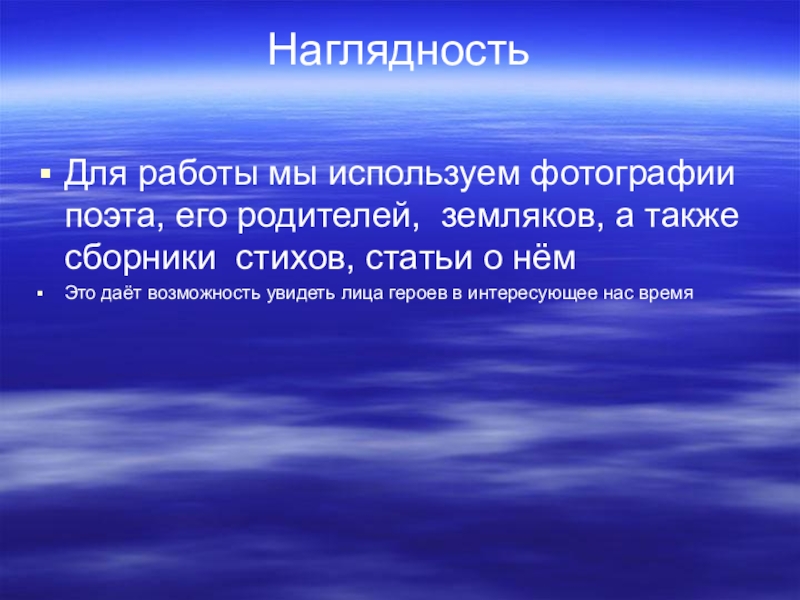 Наглядность

▪ Для работы мы используем фотографии поэта, его родителей,  земляков, а также сборники  стихов, статьи о нём

▪ Это даёт возможность увидеть лица героев в интересующее нас время